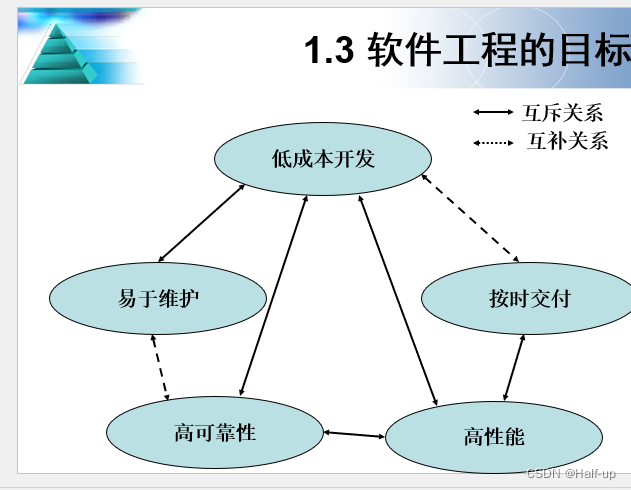 1.3 软件工程的目标

互斥关系
互补关系

低成本开发

易于维护

按时交付

高可靠性

高性能

CSDN @Half-up